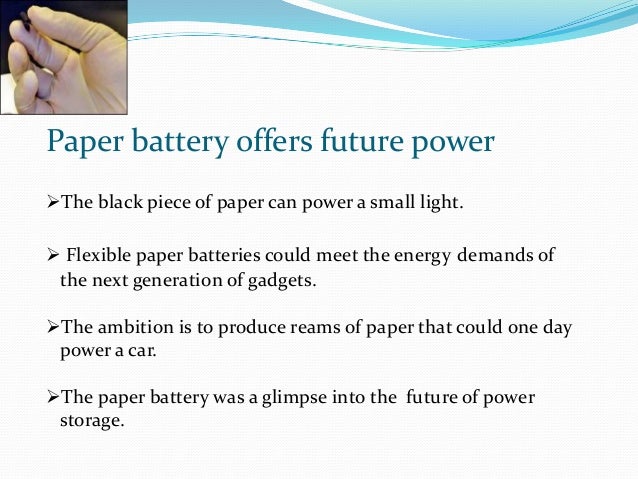 Paper battery offers future power

➢The black piece of paper can power a small light.

➢ Flexible paper batteries could meet the energy demands of the next generation of gadgets.

➢The ambition is to produce reams of paper that could one day power a car.

➢The paper battery was a glimpse into the future of power storage.